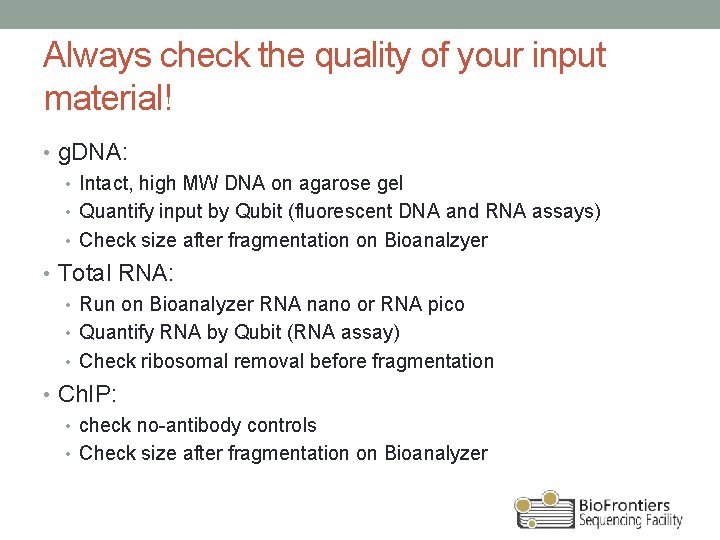 Always check the quality of your input material!

• gDNA:
  • Intact, high MW DNA on agarose gel
  • Quantify input by Qubit (fluorescent DNA and RNA assays)
  • Check size after fragmentation on Bioanalzyer
• Total RNA:
  • Run on Bioanalyzer RNA nano or RNA pico
  • Quantify RNA by Qubit (RNA assay)
  • Check ribosomal removal before fragmentation
• ChIP:
  • check no-antibody controls
  • Check size after fragmentation on Bioanalyzer

BioFrontiers
Sequencing Facility